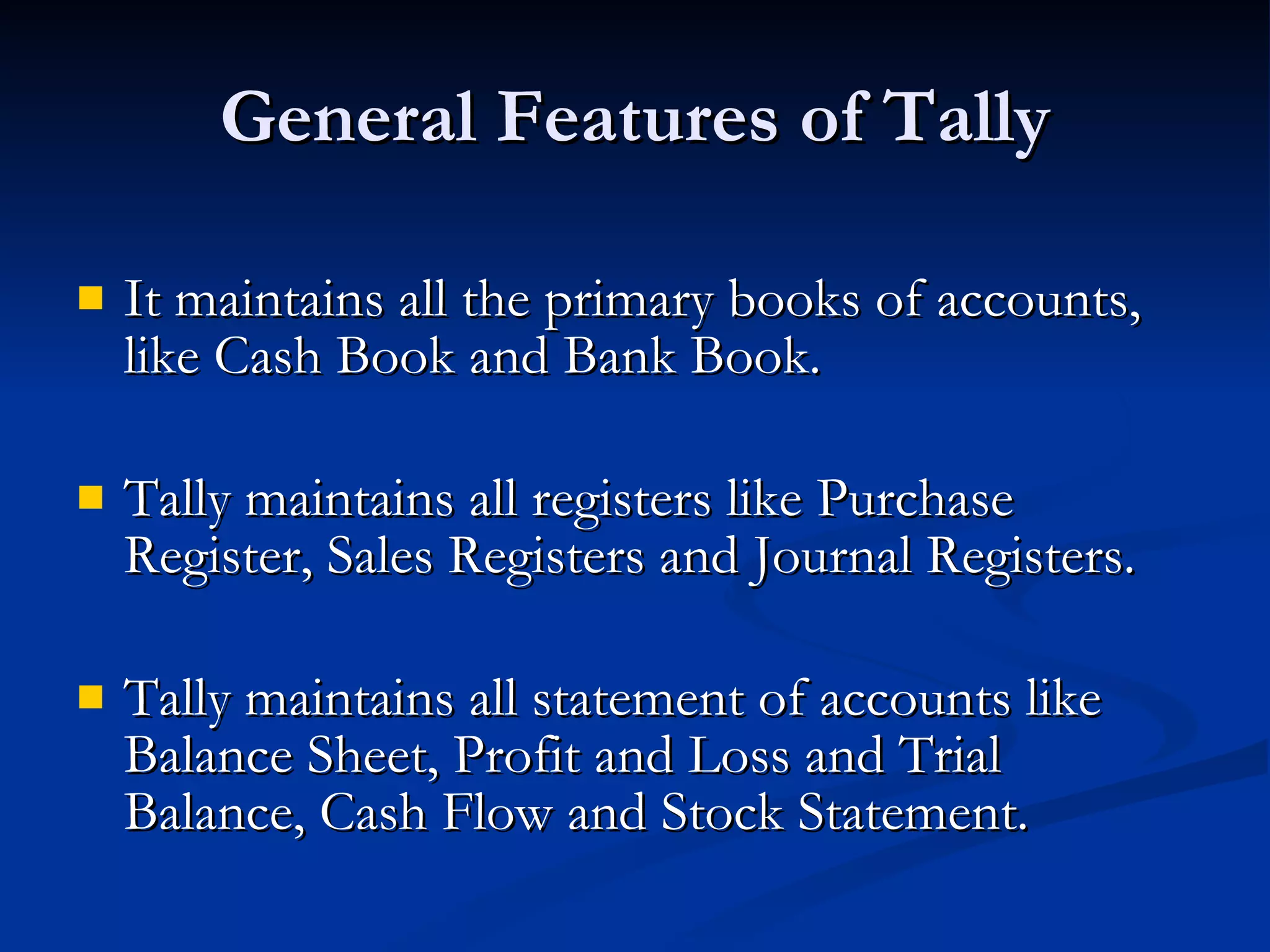 General Features of Tally

- It maintains all the primary books of accounts, like Cash Book and Bank Book.

- Tally maintains all registers like Purchase Register, Sales Registers and Journal Registers.

- Tally maintains all statement of accounts like Balance Sheet, Profit and Loss and Trial Balance, Cash Flow and Stock Statement.